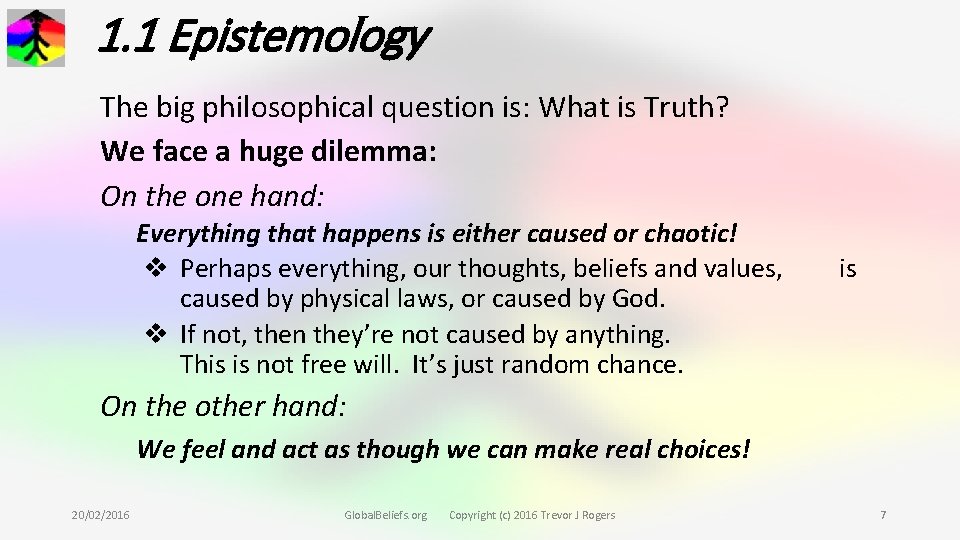 1.1 Epistemology

The big philosophical question is: What is Truth?

We face a huge dilemma:

On the one hand:

Everything that happens is either caused or chaotic!

❖ Perhaps everything, our thoughts, beliefs and values, is caused by physical laws, or caused by God.

❖ If not, then they're not caused by anything. This is not free will. It's just random chance.

On the other hand:

We feel and act as though we can make real choices!

20/02/2016 GlobalBeliefs.org Copyright (c) 2016 Trevor J Rogers 7